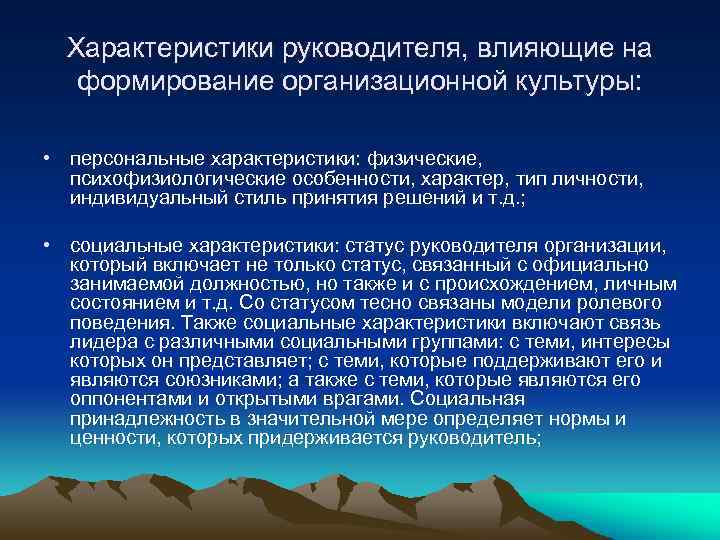 Характеристики руководителя, влияющие на формирование организационной культуры:

• персональные характеристики: физические, психофизиологические особенности, характер, тип личности, индивидуальный стиль принятия решений и т.д.;

• социальные характеристики: статус руководителя организации, который включает не только статус, связанный с официально занимаемой должностью, но также и с происхождением, личным состоянием и т.д. Со статусом тесно связаны модели ролевого поведения. Также социальные характеристики включают связь лидера с различными социальными группами: с теми, интересы которых он представляет; с теми, которые поддерживают его и являются союзниками; а также с теми, которые являются его оппонентами и открытыми врагами. Социальная принадлежность в значительной мере определяет нормы и ценности, которых придерживается руководитель;